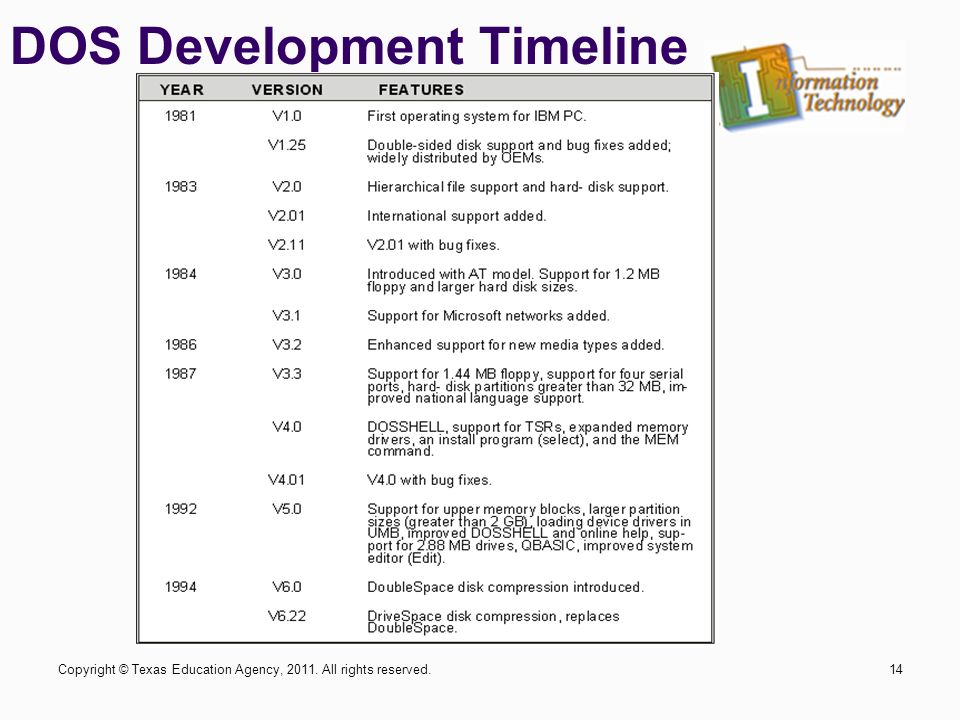 DOS Development Timeline

Information Technology

| YEAR | VERSION | FEATURES |
|---|---|---|
| 1981 | V1.0 | First operating system for IBM PC. |
| | V1.25 | Double-sided disk support and bug fixes added; widely distributed by OEMs. |
| 1983 | V2.0 | Hierarchical file support and hard- disk support. |
| | V2.01 | International support added. |
| | V2.11 | V2.01 with bug fixes. |
| 1984 | V3.0 | Introduced with AT model. Support for 1.2 MB floppy and larger hard disk sizes. |
| | V3.1 | Support for Microsoft networks added. |
| 1986 | V3.2 | Enhanced support for new media types added. |
| 1987 | V3.3 | Support for 1.44 MB floppy, support for four serial ports, hard- disk partitions greater than 32 MB, improved national language support. |
| | V4.0 | DOSSHELL, support for TSRs, expanded memory drivers, an install program (select), and the MEM command. |
| | V4.01 | V4.0 with bug fixes. |
| 1992 | V5.0 | Support for upper memory blocks, larger partition sizes (greater than 2 GB), loading device drivers in UMB, improved DOSSHELL and online help, support for 2.88 MB drives, QBASIC, improved system editor (Edit). |
| 1994 | V6.0 | DoubleSpace disk compression introduced. |
| | V6.22 | DriveSpace disk compression, replaces DoubleSpace. |

Copyright © Texas Education Agency, 2011. All rights reserved.

14